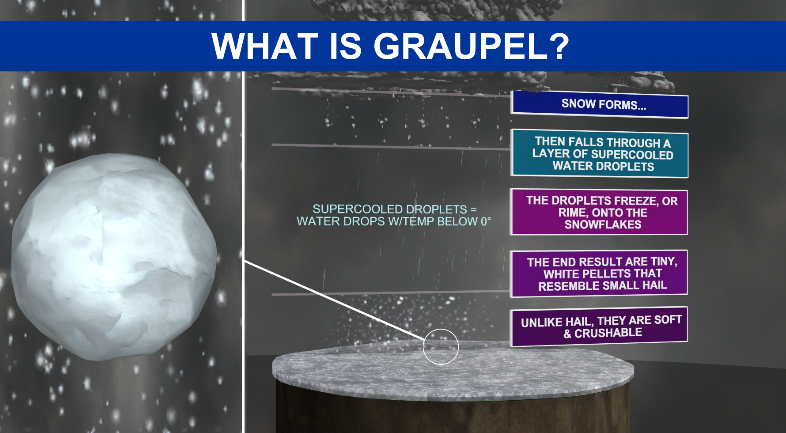 WHAT IS GRAUPEL?

SNOW FORMS...

THEN FALLS THROUGH A LAYER OF SUPERCOOLED WATER DROPLETS

SUPERCOOLED DROPLETS = WATER DROPS W/TEMP BELOW 0°

THE DROPLETS FREEZE, OR RIME, ONTO THE SNOWFLAKES

THE END RESULT ARE TINY, WHITE PELLETS THAT RESEMBLE SMALL HAIL

UNLIKE HAIL, THEY ARE SOFT & CRUSHABLE